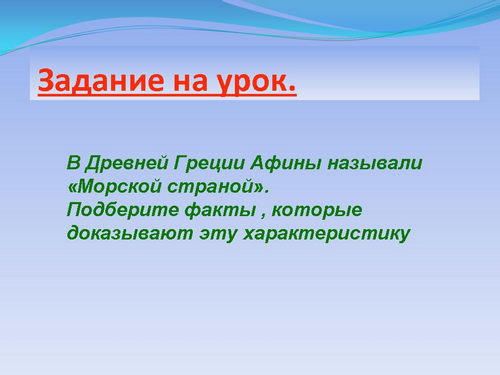 Задание на урок.

В Древней Греции Афины называли «Морской страной».
Подберите факты , которые доказывают эту характеристику